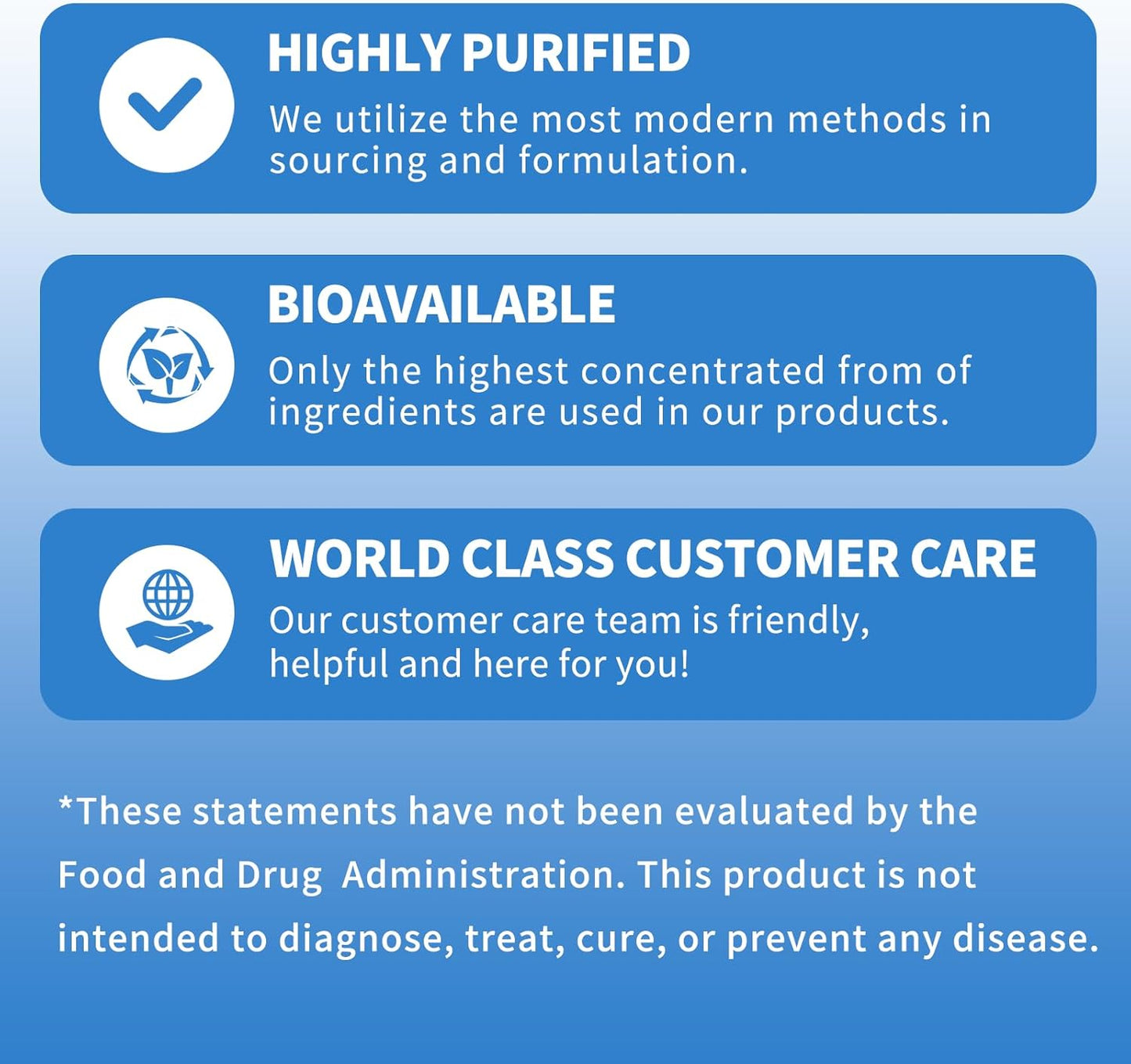 HIGHLY PURIFIED
We utilize the most modern methods in sourcing and formulation.

BIOAVAILABLE
Only the highest concentrated from of ingredients are used in our products.

WORLD CLASS CUSTOMER CARE
Our customer care team is friendly, helpful and here for you!

*These statements have not been evaluated by the Food and Drug Administration. This product is not intended to diagnose, treat, cure, or prevent any disease.